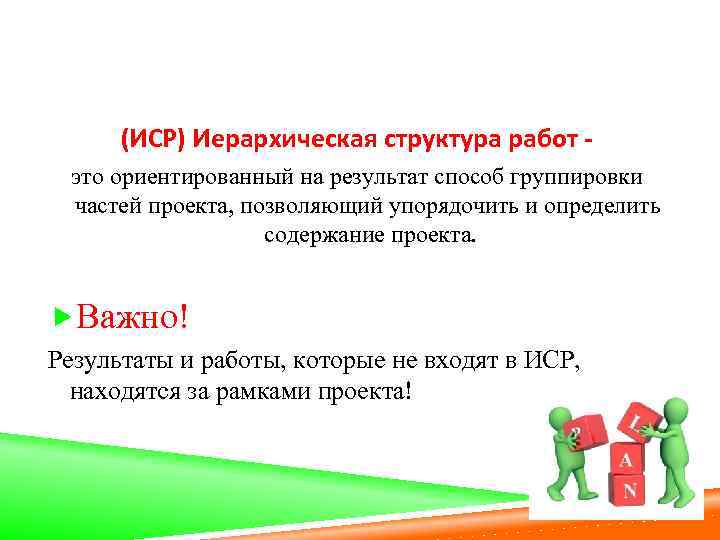 (ИСР) Иерархическая структура работ -

это ориентированный на результат способ группировки частей проекта, позволяющий упорядочить и определить содержание проекта.

Важно!

Результаты и работы, которые не входят в ИСР, находятся за рамками проекта!

P L A N